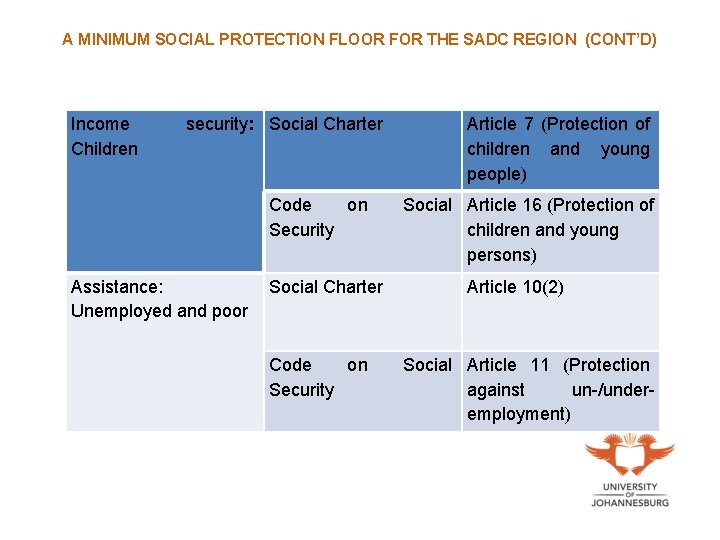 A MINIMUM SOCIAL PROTECTION FLOOR FOR THE SADC REGION (CONT'D)

| Income security: Children | Social Charter | Article 7 (Protection of children and young people) |
|---|---|---|
| | Code on Social Security | Article 16 (Protection of children and young persons) |
| Assistance: Unemployed and poor | Social Charter | Article 10(2) |
| | Code on Social Security | Article 11 (Protection against un-/under-employment) |

UNIVERSITY OF JOHANNESBURG